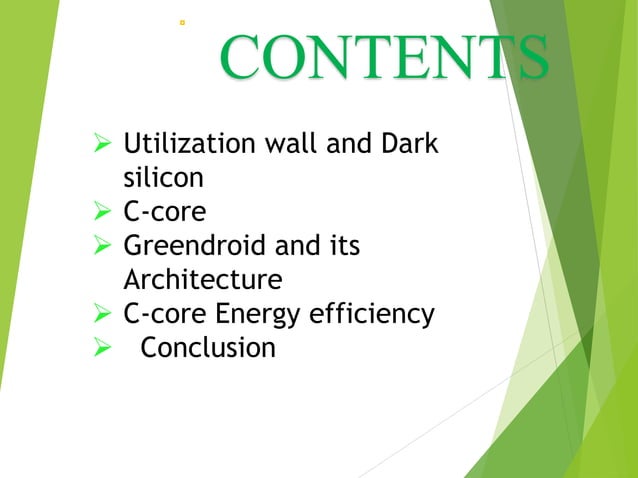 CONTENTS

➢ Utilization wall and Dark silicon
➢ C-core
➢ Greendroid and its Architecture
➢ C-core Energy efficiency
➢ Conclusion